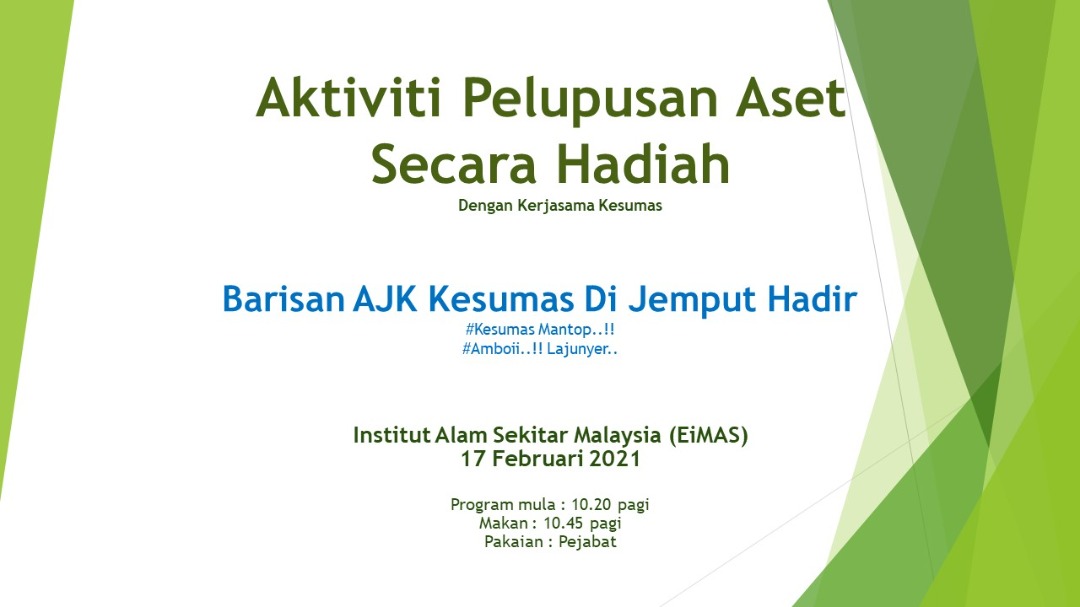 Aktiviti Pelupusan Aset Secara Hadiah

Dengan Kerjasama Kesumas

Barisan AJK Kesumas Di Jemput Hadir

#Kesumas Mantop..!!
#Amboii..!! Lajunyer..

Institut Alam Sekitar Malaysia (EiMAS)
17 Februari 2021

Program mula : 10.20 pagi
Makan : 10.45 pagi
Pakaian : Pejabat